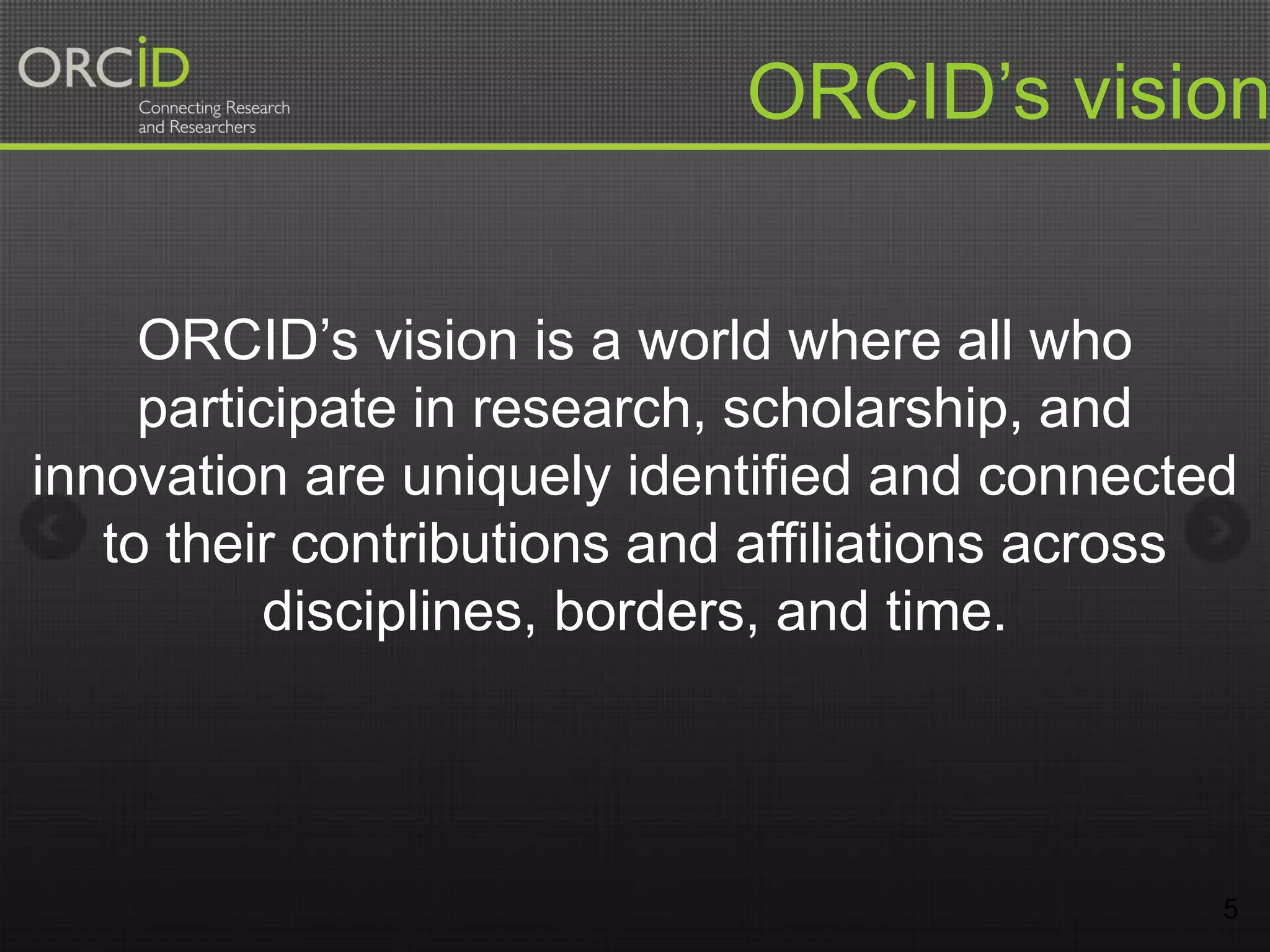 ORCID
Connecting Research and Researchers

ORCID's vision

ORCID's vision is a world where all who participate in research, scholarship, and innovation are uniquely identified and connected to their contributions and affiliations across disciplines, borders, and time.

5